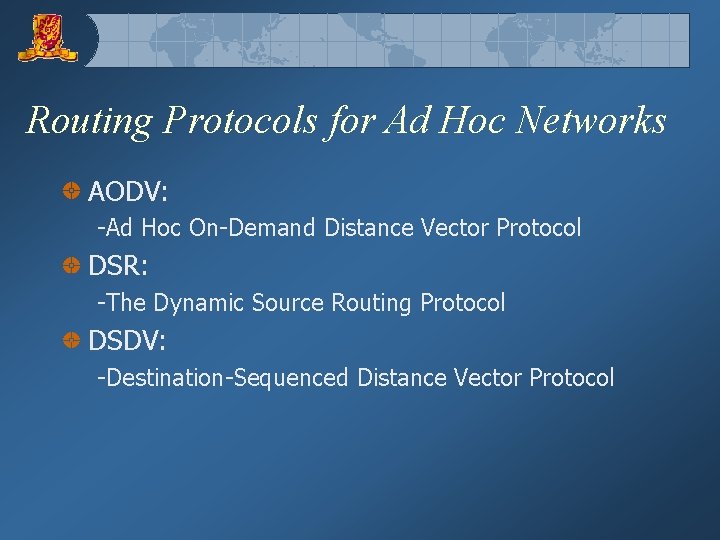 Routing Protocols for Ad Hoc Networks

AODV:
-Ad Hoc On-Demand Distance Vector Protocol

DSR:
-The Dynamic Source Routing Protocol

DSDV:
-Destination-Sequenced Distance Vector Protocol